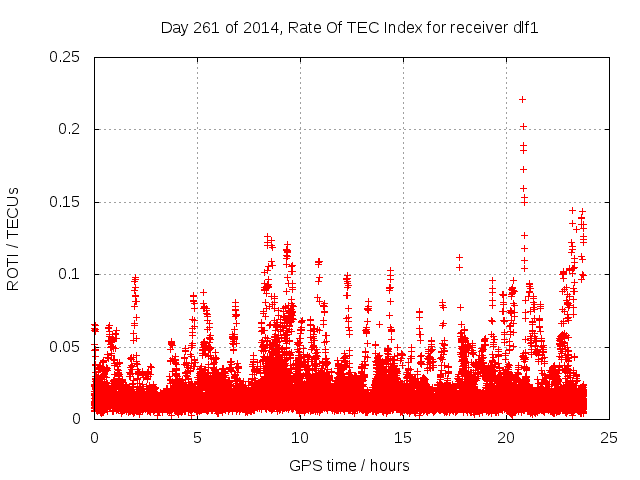 Day 261 of 2014, Rate Of TEC Index for receiver dlf1

ROTI / TECUs

0.25
0.2
0.15
0.1
0.05
0

0
5
10
15
20
25

GPS time / hours